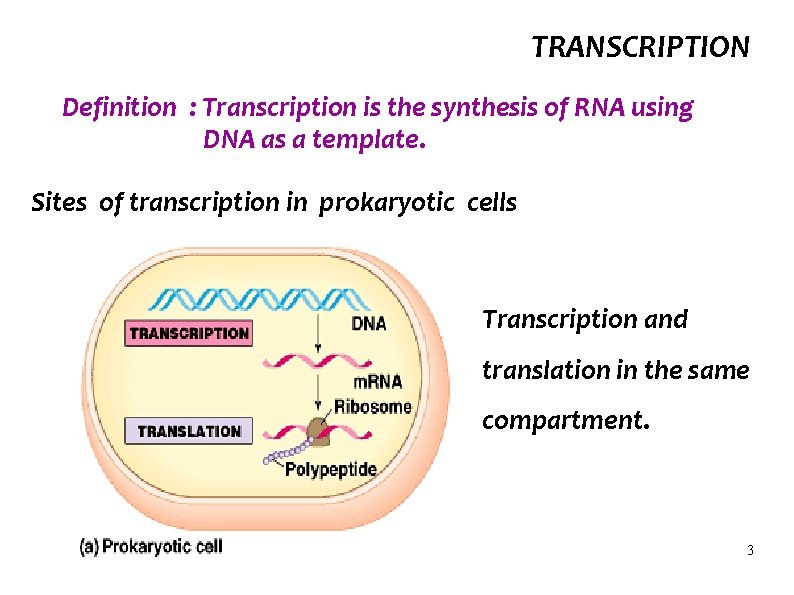 TRANSCRIPTION

Definition : Transcription is the synthesis of RNA using DNA as a template.

Sites of transcription in prokaryotic cells

TRANSCRIPTION

DNA

mRNA

Ribosome

TRANSLATION

Polypeptide

(a) Prokaryotic cell

Transcription and translation in the same compartment.

3